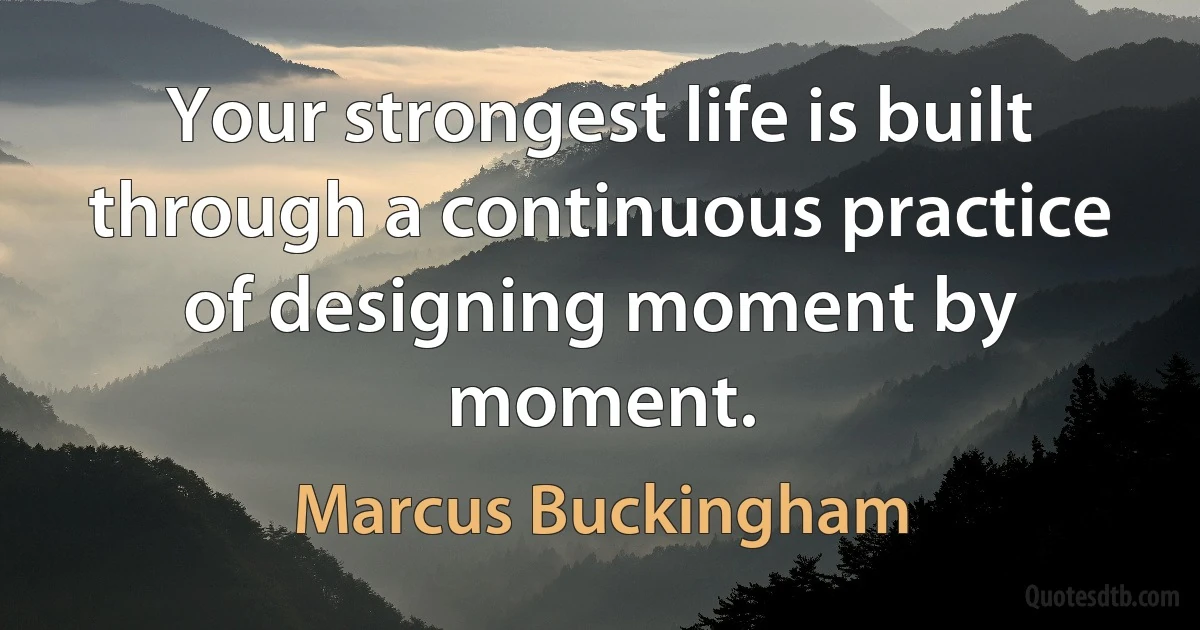 Your strongest life is built through a continuous practice of designing moment by moment.

Marcus Buckingham

Quotesdtb.com